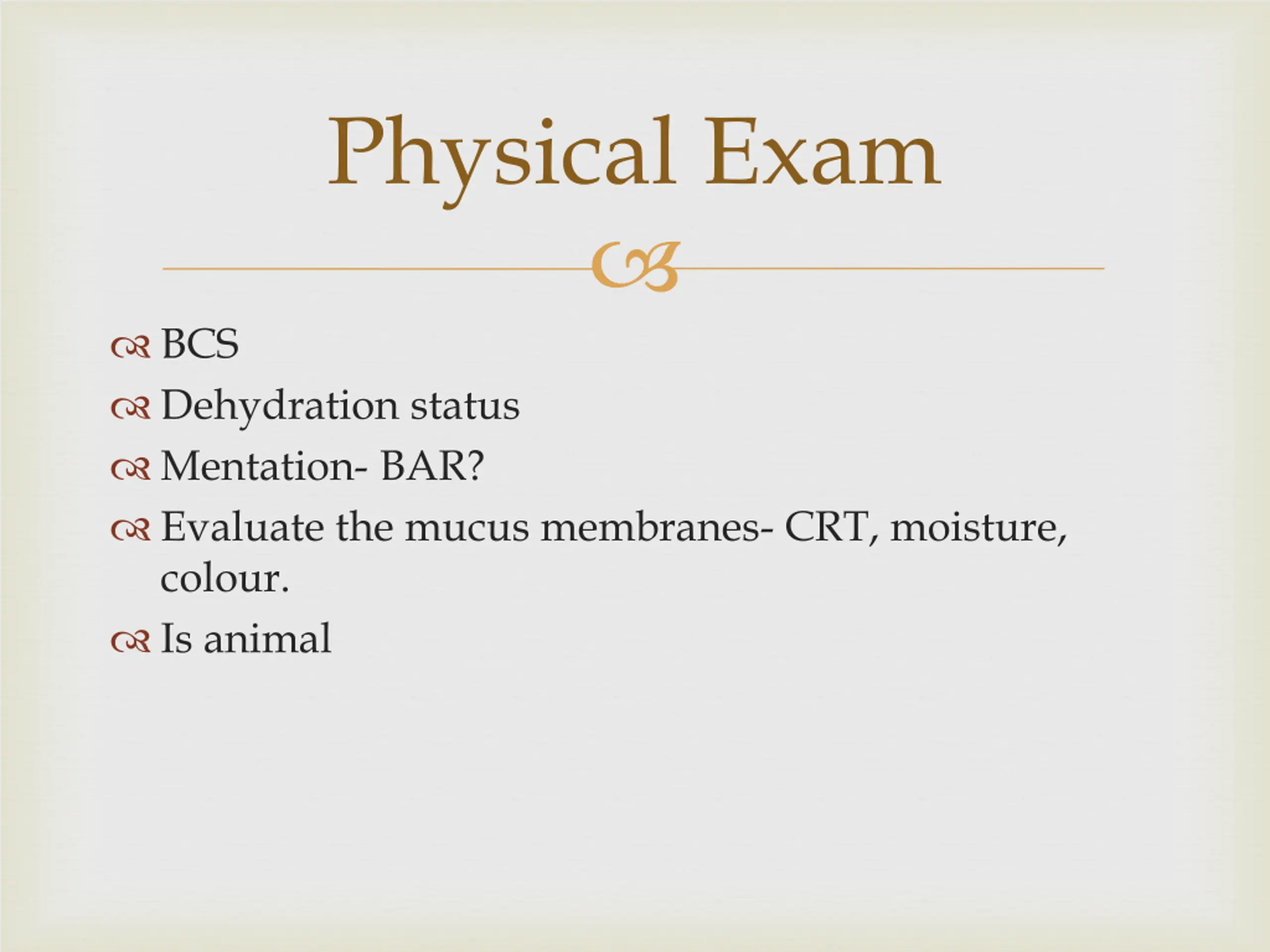 Physical Exam

BCS
Dehydration status
Mentation- BAR?
Evaluate the mucus membranes- CRT, moisture, colour.
Is animal